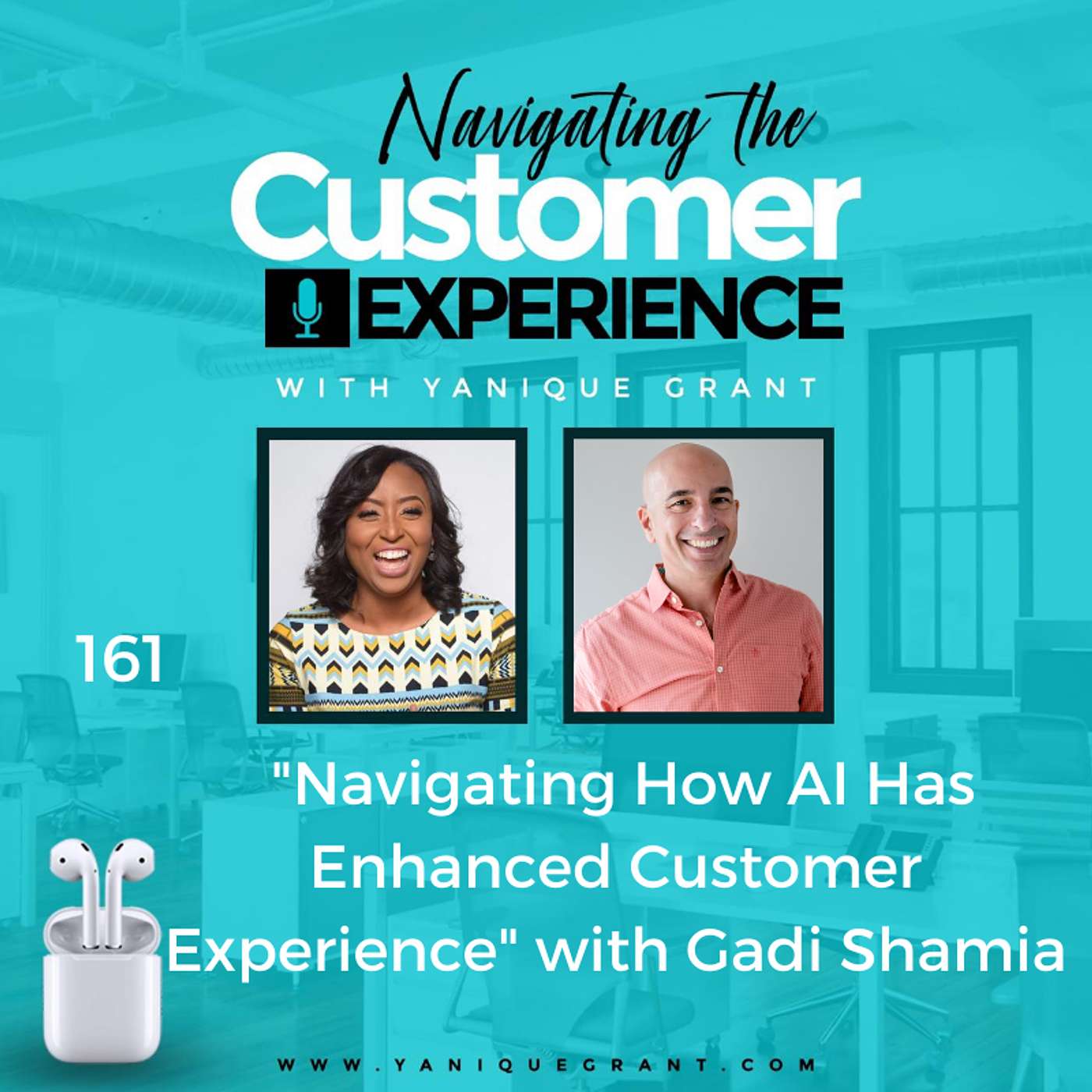 Navigating the
Customer
EXPERIENCE
WITH YANIQUE GRANT

161

"Navigating How AI Has Enhanced Customer Experience" with Gadi Shamia

WWW.YANIQUEGRANT.COM